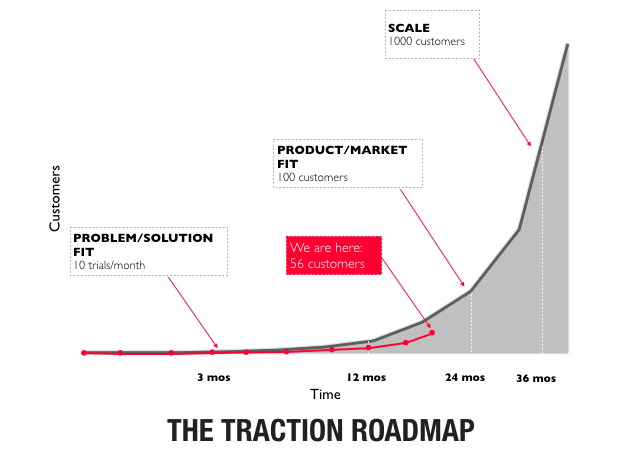 SCALE
1000 customers

PRODUCT/MARKET FIT
100 customers

Customers

PROBLEM/SOLUTION FIT
10 trials/month

We are here:
56 customers

3 mos

12 mos

24 mos

36 mos

Time

THE TRACTION ROADMAP